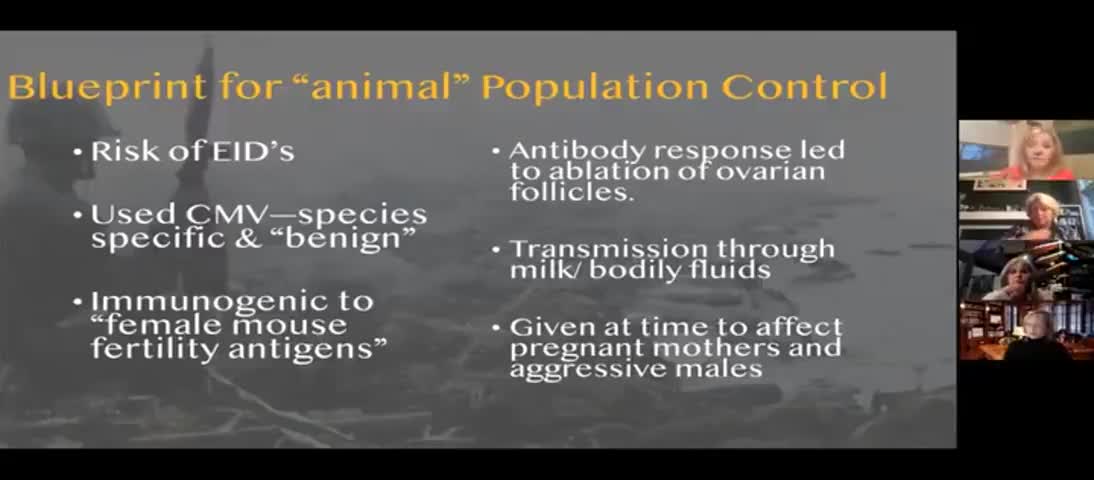 Blueprint for “animal” Population Control

• Risk of EID’s

• Used CMV—species specific & “benign”

• Immunogenic to “female mouse fertility antigens”

• Antibody response led to ablation of ovarian follicles.

• Transmission through milk/ bodily fluids

• Given at time to affect pregnant mothers and aggressive males